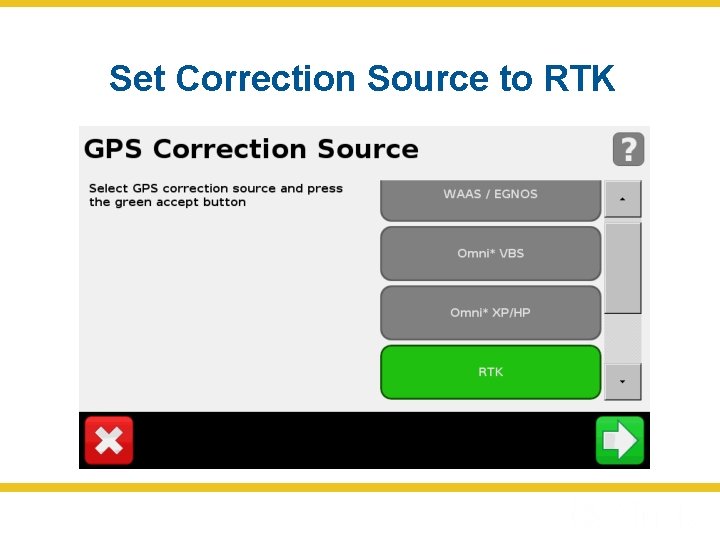 Set Correction Source to RTK

GPS Correction Source

?

Select GPS correction source and press the green accept button

WAAS / EGNOS

Omni* VBS

Omni* XP/HP

RTK